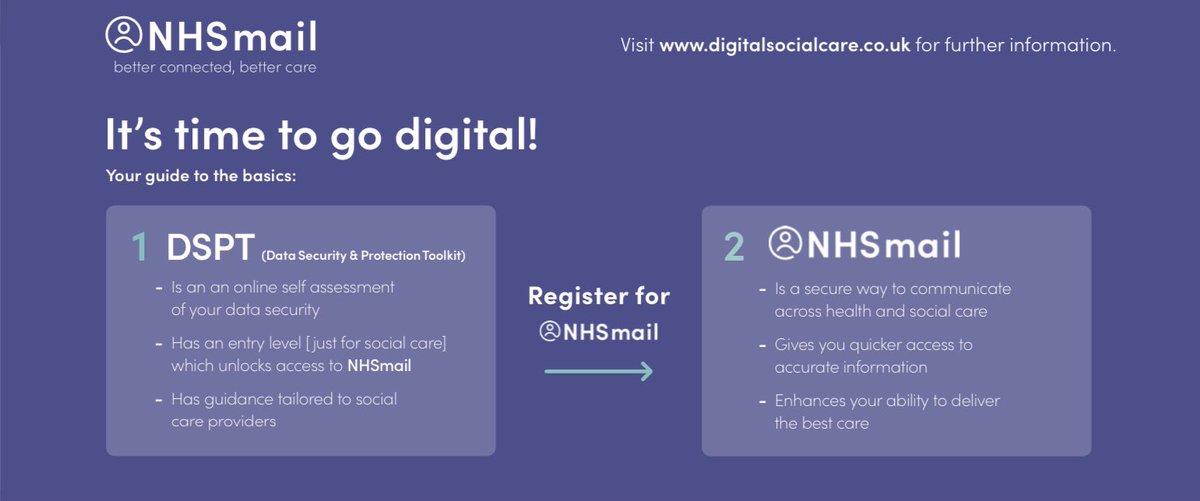 NHSmail
better connected, better care

Visit www.digitalsocialcare.co.uk for further information.

It's time to go digital!

Your guide to the basics:

1 DSPT (Data Security & Protection Toolkit)

- Is an an online self assessment of your data security
- Has an entry level [ just for social care] which unlocks access to NHSmail
- Has guidance tailored to social care providers

Register for NHSmail

2 NHSmail

- Is a secure way to communicate across health and social care
- Gives you quicker access to accurate information
- Enhances your ability to deliver the best care